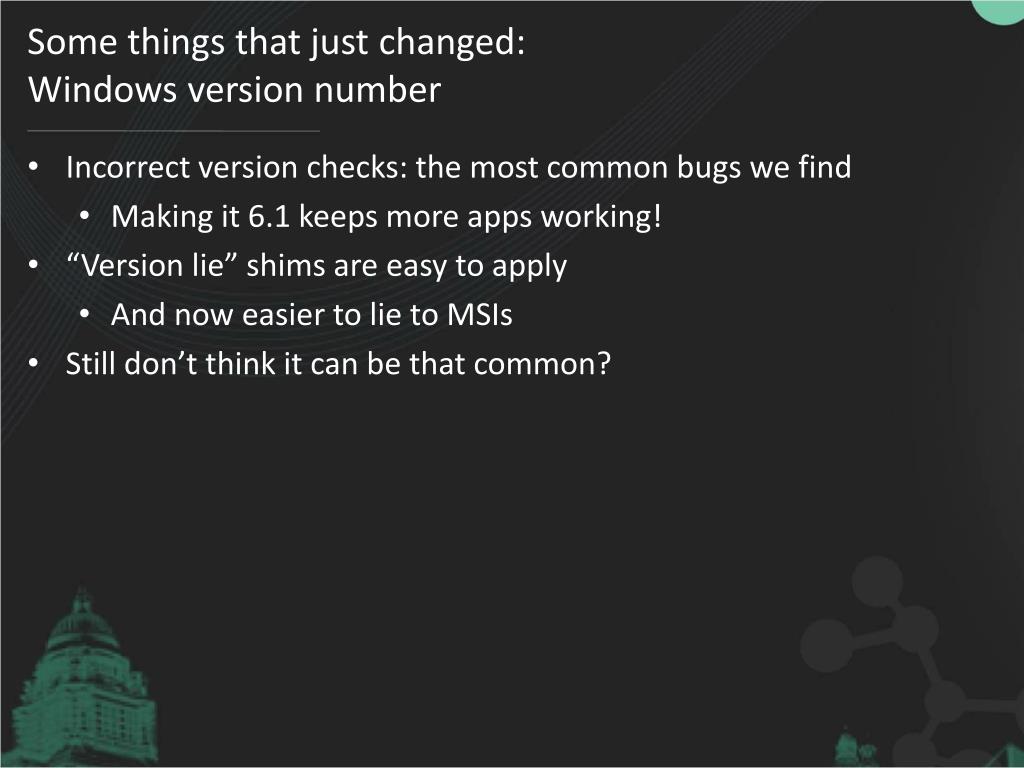 Some things that just changed:
Windows version number

• Incorrect version checks: the most common bugs we find
  • Making it 6.1 keeps more apps working!
• “Version lie” shims are easy to apply
  • And now easier to lie to MSIs
• Still don’t think it can be that common?